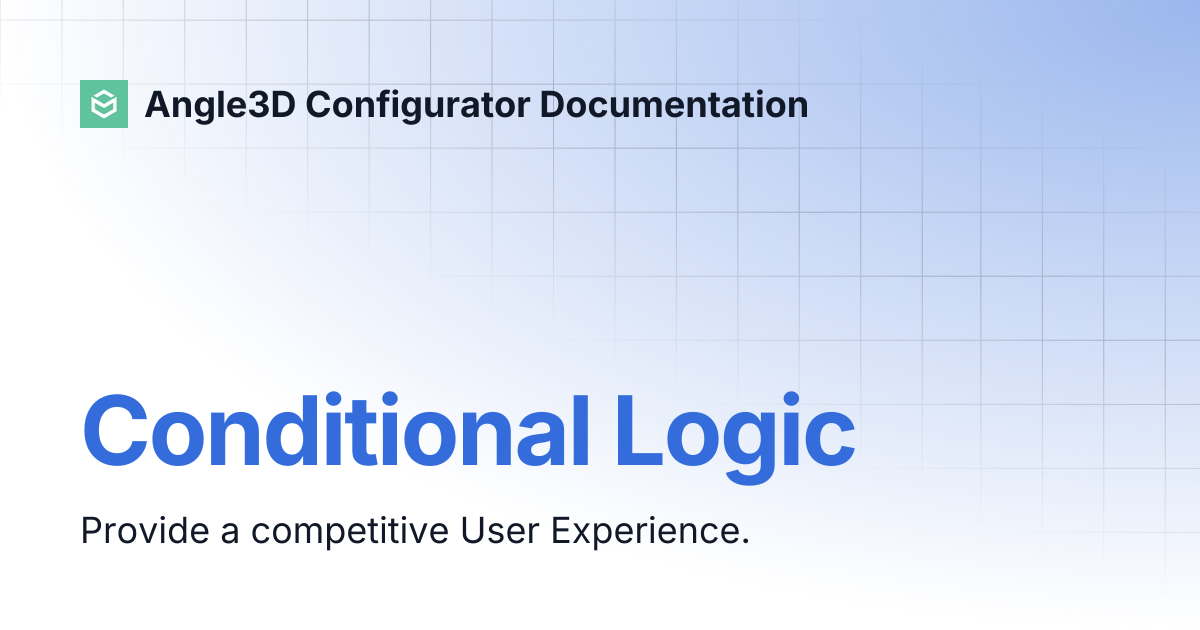 Angle3D Configurator Documentation

Conditional Logic

Provide a competitive User Experience.